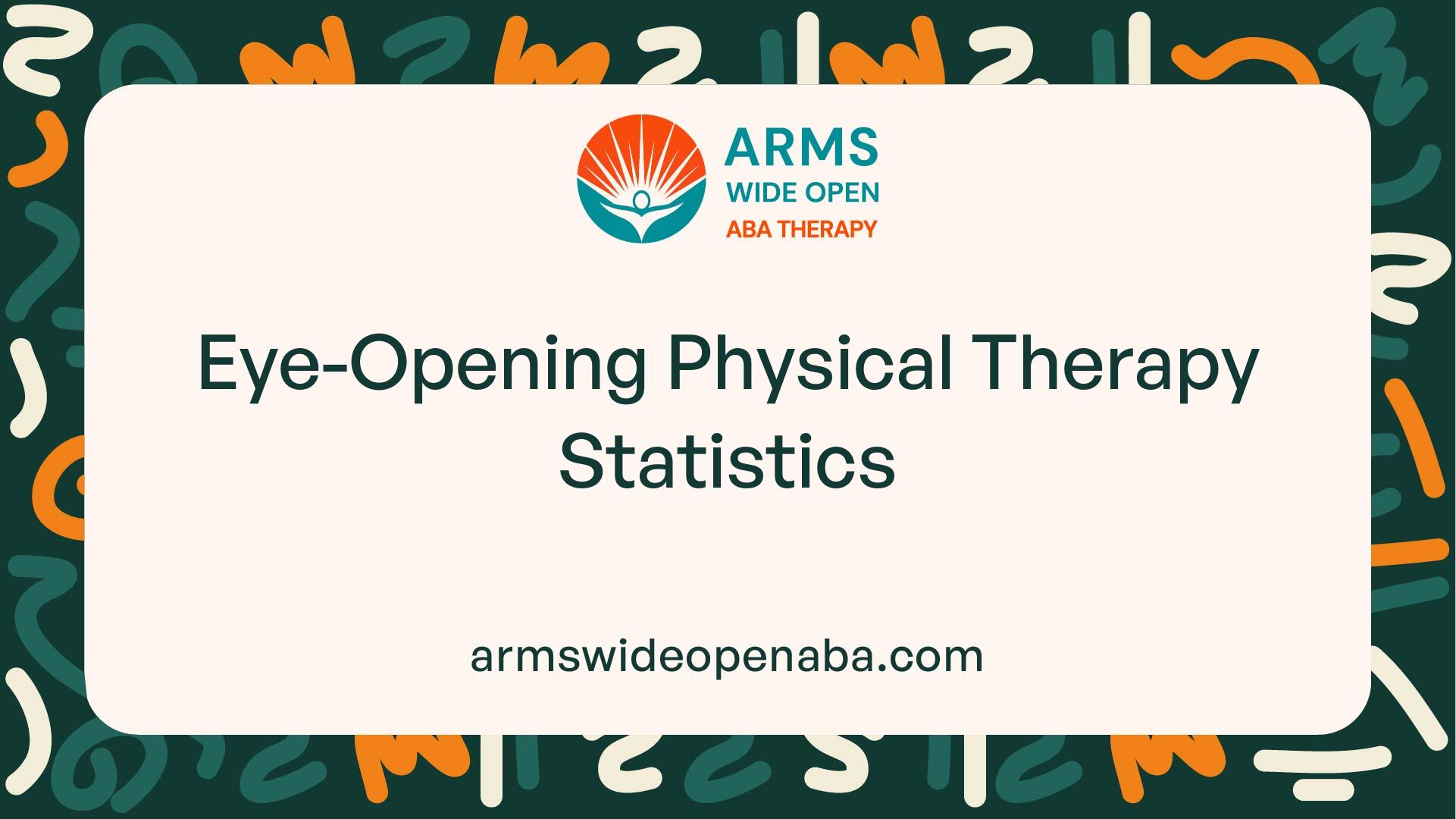 ARMS
WIDE OPEN
ABA THERAPY

Eye-Opening Physical Therapy Statistics

armswideopenaba.com